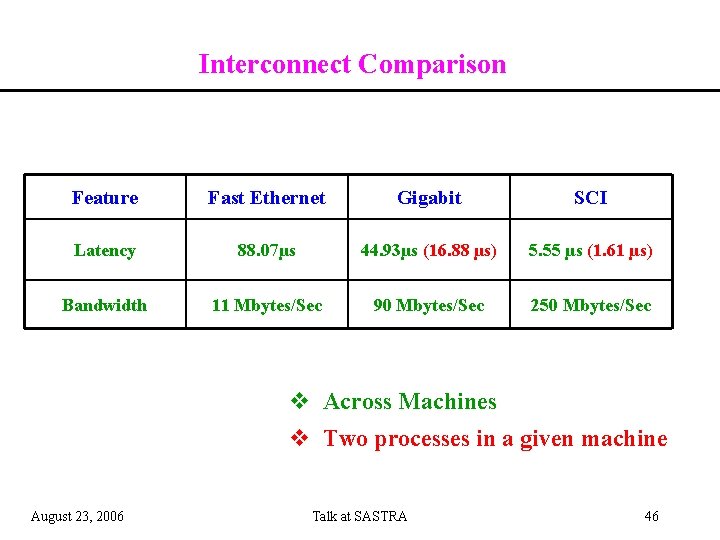 Interconnect Comparison

| Feature | Fast Ethernet | Gigabit | SCI |
|---|---|---|---|
| Latency | 88.07µs | 44.93µs (16.88 µs) | 5.55 µs (1.61 µs) |
| Bandwidth | 11 Mbytes/Sec | 90 Mbytes/Sec | 250 Mbytes/Sec |

❖ Across Machines
❖ Two processes in a given machine

August 23, 2006

Talk at SASTRA

46